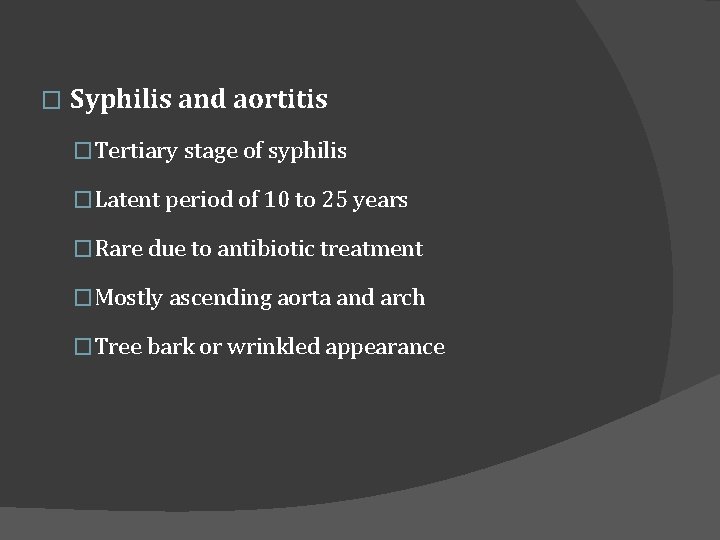 Syphilis and aortitis

Tertiary stage of syphilis

Latent period of 10 to 25 years

Rare due to antibiotic treatment

Mostly ascending aorta and arch

Tree bark or wrinkled appearance